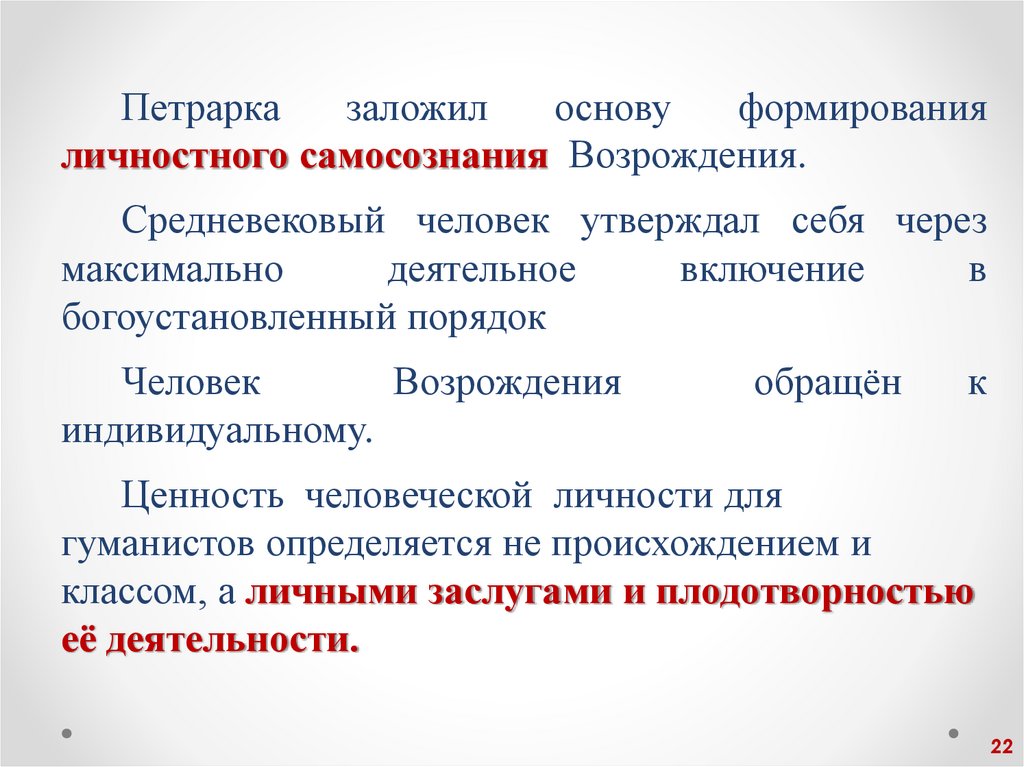 Петрарка заложил основу формирования личностного самосознания Возрождения.

Средневековый человек утверждал себя через максимально деятельное включение в богоустановленный порядок

Человек Возрождения обращён к индивидуальному.

Ценность человеческой личности для гуманистов определяется не происхождением и классом, а личными заслугами и плодотворностью её деятельности.

22